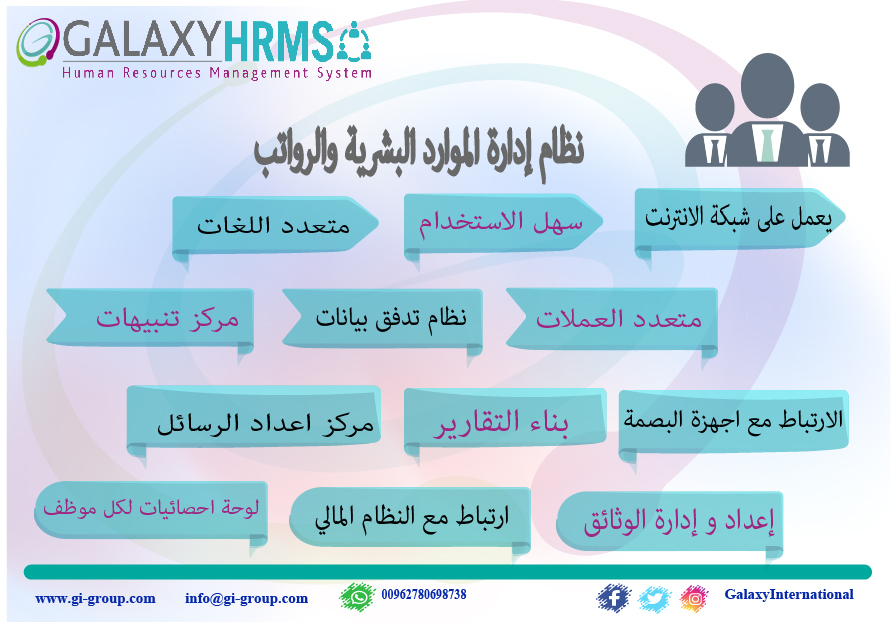 GALAXYHRMS
Human Resources Management System

نظام إدارة الموارد البشرية والرواتب

يعمل على شبكة الانترنت

سهل الاستخدام

متعدد اللغات

متعدد العملات

نظام تدفق بيانات

مركز تنبيهات

الارتباط مع اجهزة البصمة

بناء التقارير

مركز اعداد الرسائل

إعداد و إدارة الوثائق

ارتباط مع النظام المالي

لوحة احصائيات لكل موظف

www.gi-group.com info@gi-group.com 00962780698738 GalaxyInternational